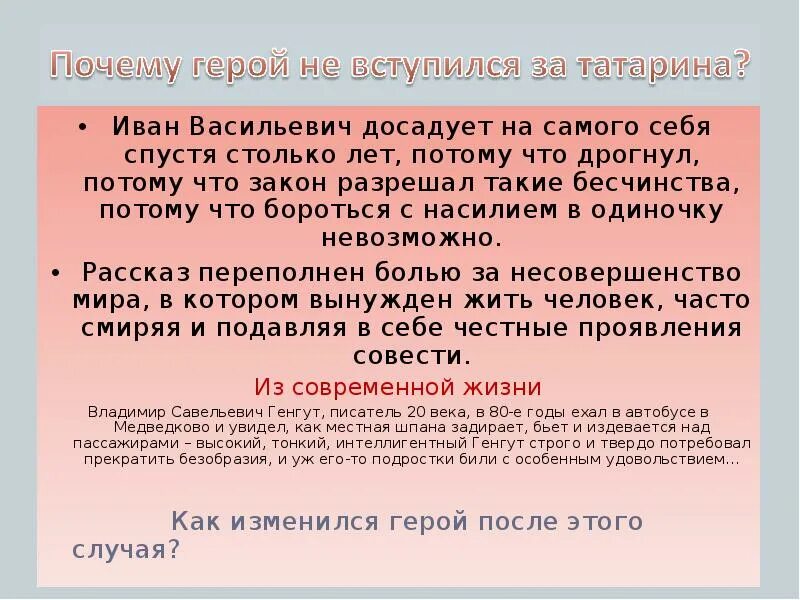 Почему герой не вступился за татарина?

• Иван Васильевич досадует на самого себя спустя столько лет, потому что дрогнул, потому что закон разрешал такие бесчинства, потому что бороться с насилием в одиночку невозможно.

• Рассказ переполнен болью за несовершенство мира, в котором вынужден жить человек, часто смиряя и подавляя в себе честные проявления совести.

Из современной жизни

Владимир Савельевич Генгут, писатель 20 века, в 80-е годы ехал в автобусе в Медведково и увидел, как местная шпана задирает, бьет и издевается над пассажирами – высокий, тонкий, интеллигентный Генгут строго и твердо потребовал прекратить безобразия, и уж его-то подростки били с особенным удовольствием…

Как изменился герой после этого случая?